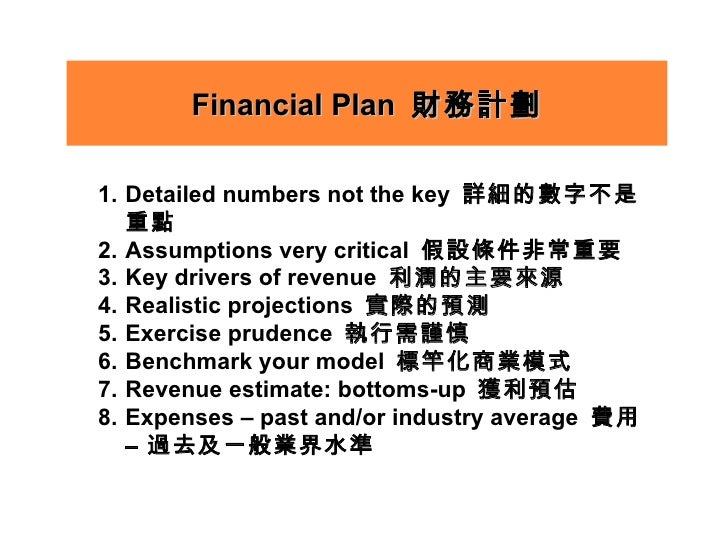 Financial Plan 財務計劃

1. Detailed numbers not the key 詳細的數字不是重點
2. Assumptions very critical 假設條件非常重要
3. Key drivers of revenue 利潤的主要來源
4. Realistic projections 實際的預測
5. Exercise prudence 執行需謹慎
6. Benchmark your model 標竿化商業模式
7. Revenue estimate: bottoms-up 獲利預估
8. Expenses – past and/or industry average 費用 – 過去及一般業界水準